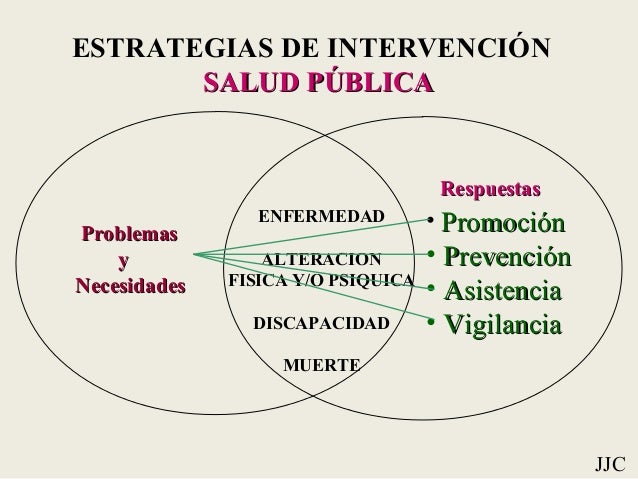 ESTRATEGIAS DE INTERVENCIÓN
SALUD PÚBLICA

Problemas
y
Necesidades

ENFERMEDAD

ALTERACION
FISICA Y/O PSIQUICA

DISCAPACIDAD

MUERTE

Respuestas
• Promoción
• Prevención
• Asistencia
• Vigilancia

JJC